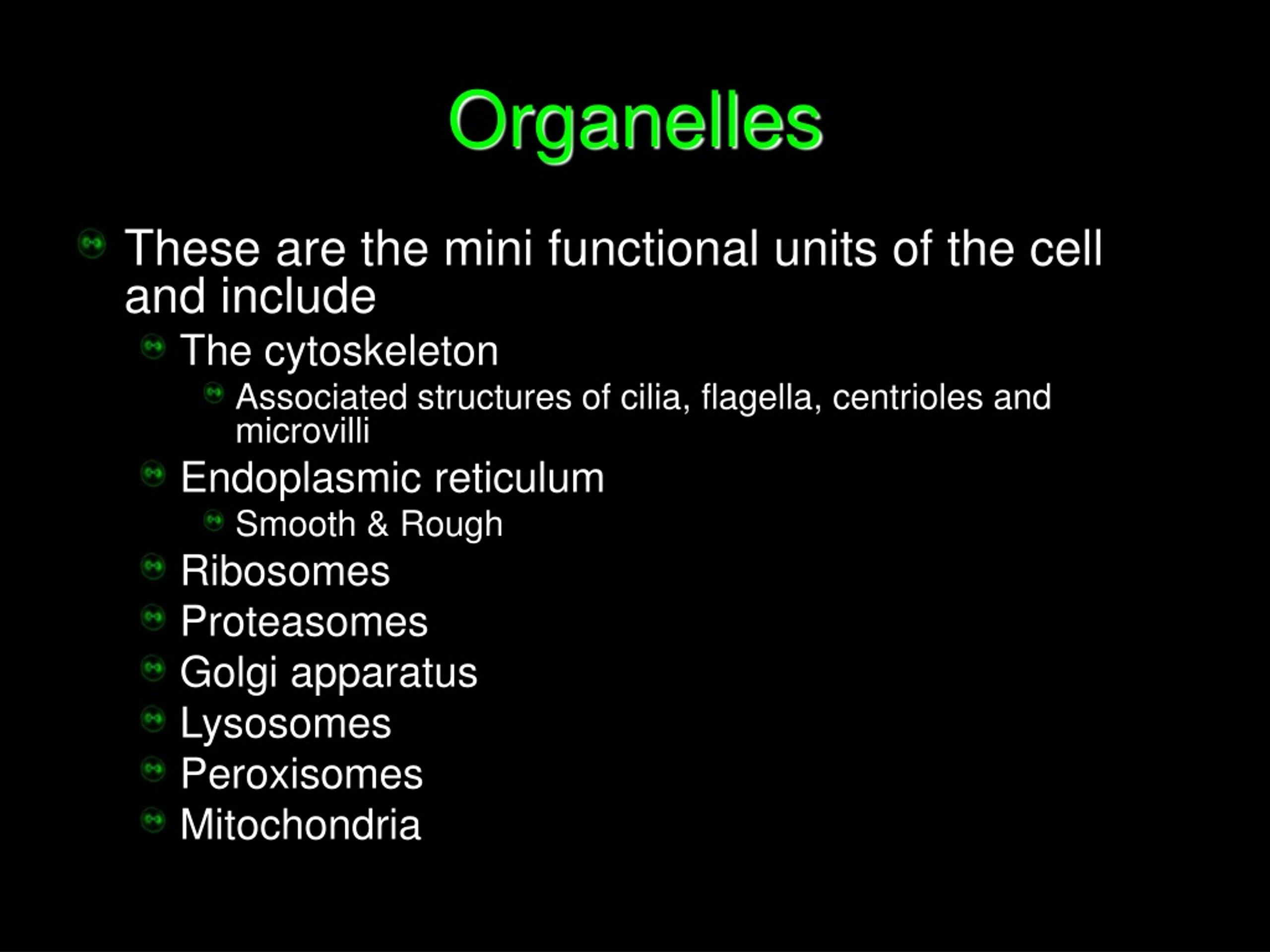 Organelles

These are the mini functional units of the cell and include

The cytoskeleton

Associated structures of cilia, flagella, centrioles and microvilli

Endoplasmic reticulum

Smooth & Rough

Ribosomes

Proteasomes

Golgi apparatus

Lysosomes

Peroxisomes

Mitochondria